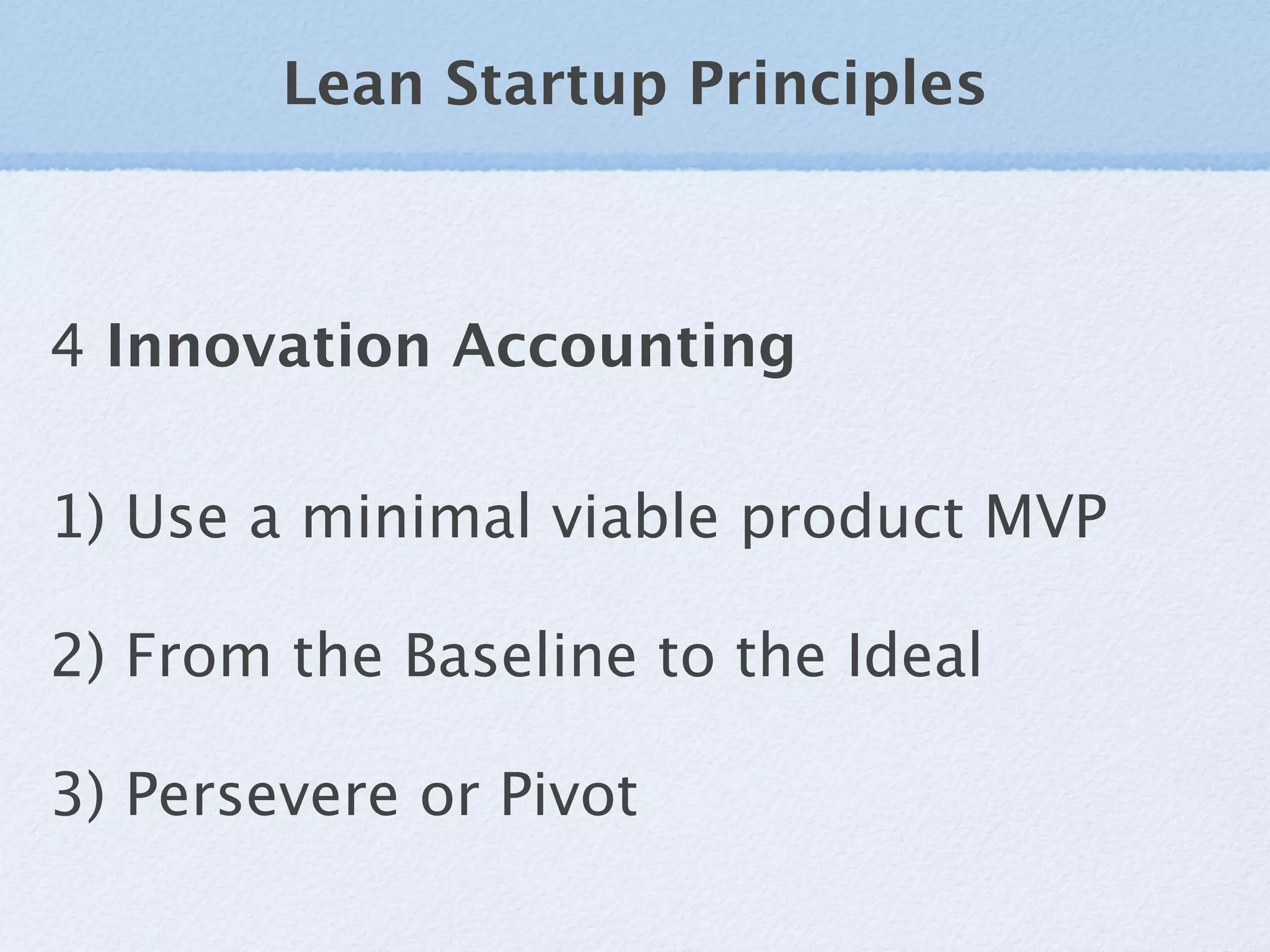 Lean Startup Principles

4 Innovation Accounting

1) Use a minimal viable product MVP

2) From the Baseline to the Ideal

3) Persevere or Pivot